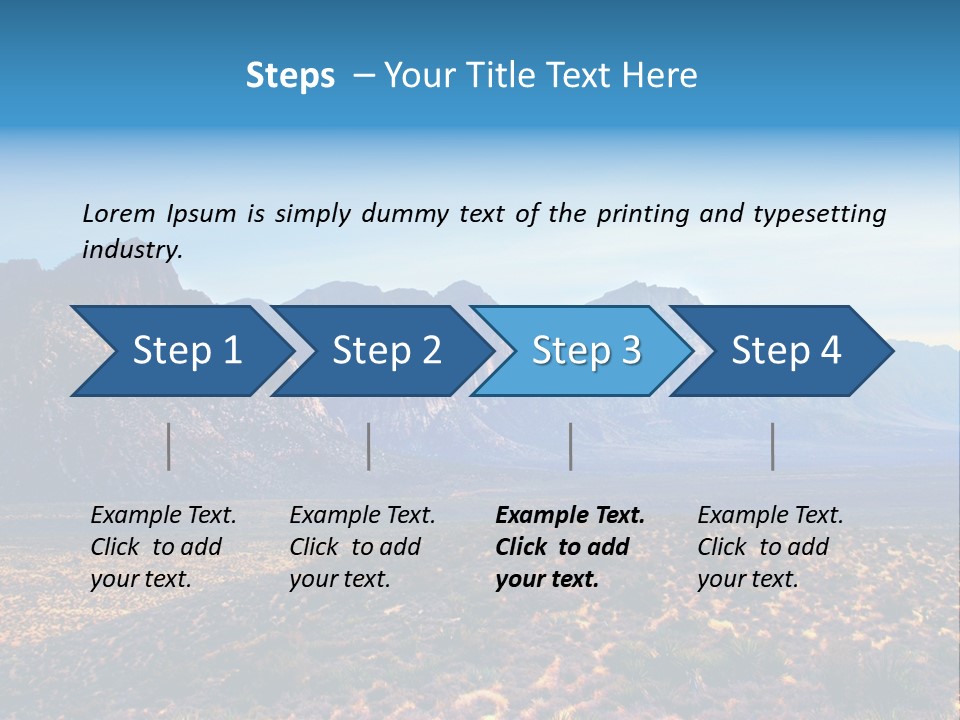 Steps – Your Title Text Here

Lorem Ipsum is simply dummy text of the printing and typesetting industry.

Step 1

Step 2

Step 3

Step 4

Example Text. Click to add your text.

Example Text. Click to add your text.

Example Text. Click to add your text.

Example Text. Click to add your text.